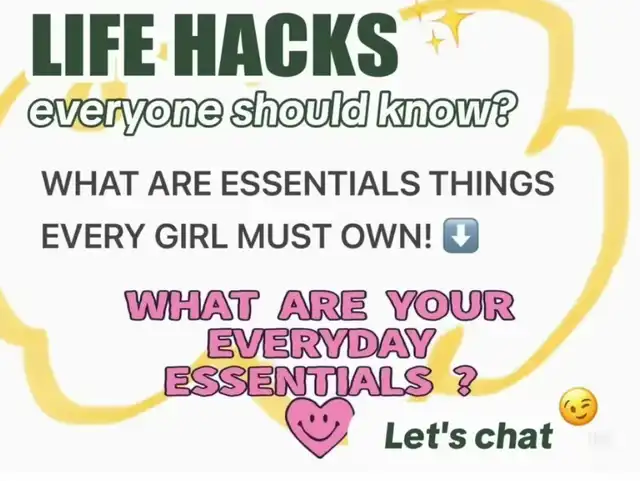 LIFE HACKS ✨
everyone should know?

WHAT ARE ESSENTIALS THINGS EVERY GIRL MUST OWN! ⬇️

WHAT ARE YOUR EVERYDAY ESSENTIALS ?

Let's chat 😉